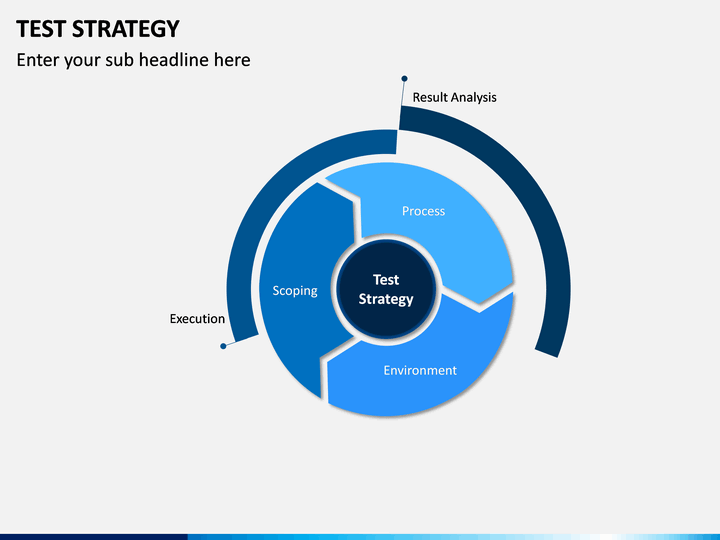 TEST STRATEGY

Enter your sub headline here

Result Analysis

Process

Scoping

Test Strategy

Execution

Environment